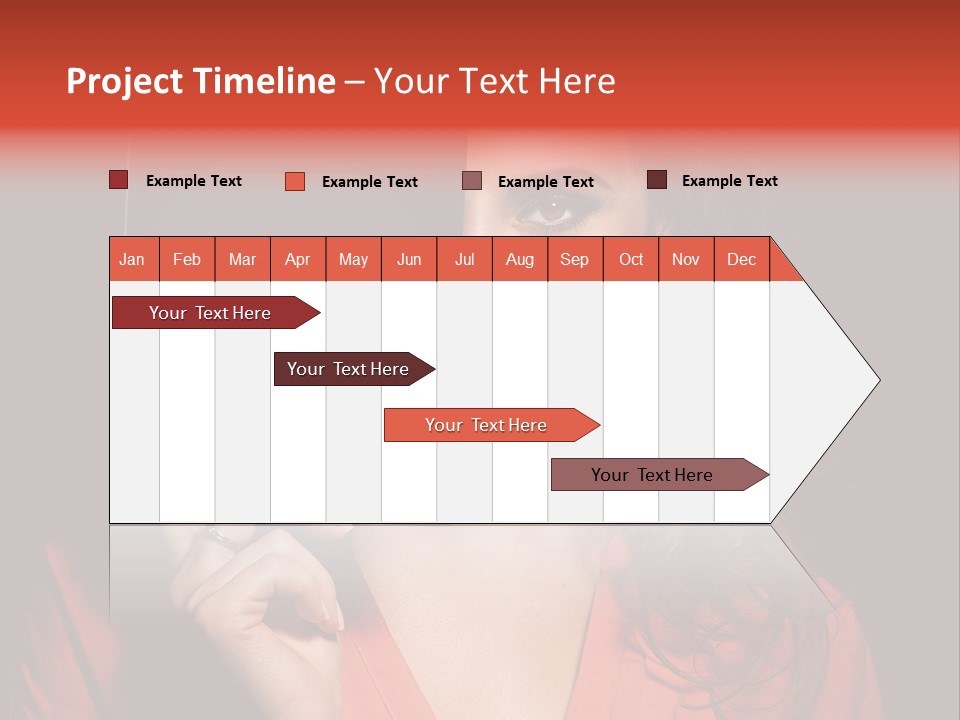 Project Timeline – Your Text Here

Example Text
Example Text
Example Text
Example Text

| Jan | Feb | Mar | Apr | May | Jun | Jul | Aug | Sep | Oct | Nov | Dec |
|---|---|---|---|---|---|---|---|---|---|---|---|

Your Text Here

Your Text Here

Your Text Here

Your Text Here